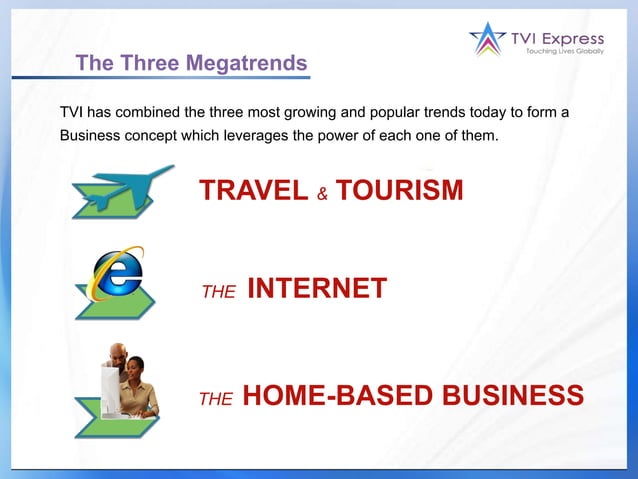 TVI Express
Touching Lives Globally

The Three Megatrends

TVI has combined the three most growing and popular trends today to form a Business concept which leverages the power of each one of them.

TRAVEL & TOURISM

THE INTERNET

THE HOME-BASED BUSINESS